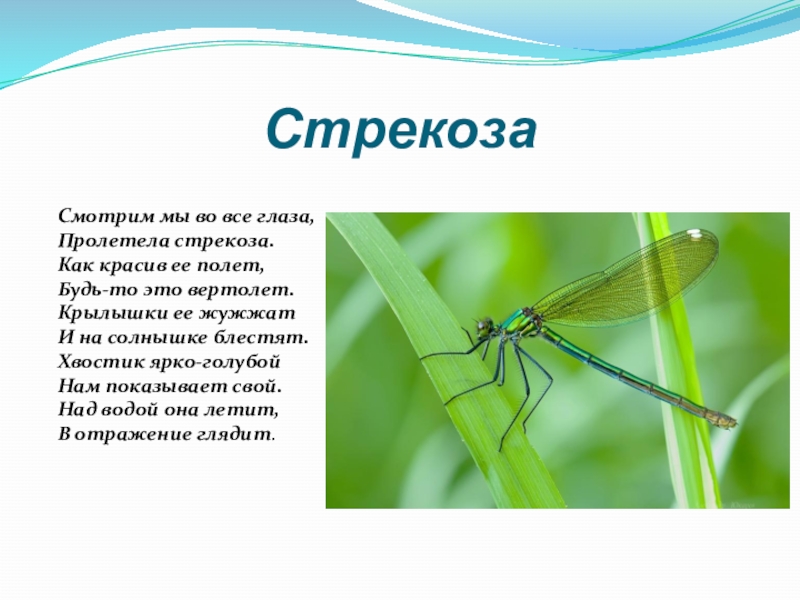 Стрекоза

Смотрим мы во все глаза,
Пролетела стрекоза.
Как красив ее полет,
Будь-то это вертолет.
Крылышки ее жужжат
И на солнышке блестят.
Хвостик ярко-голубой
Нам показывает свой.
Над водой она летит,
В отражение глядит.